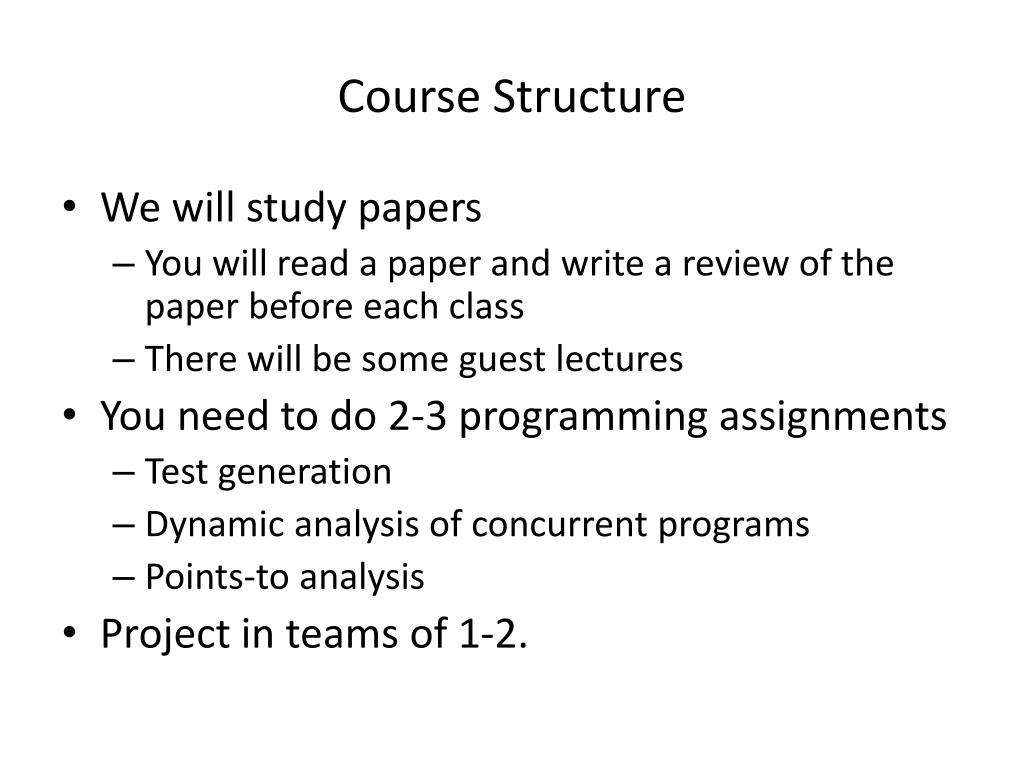 Course Structure

• We will study papers
– You will read a paper and write a review of the paper before each class
– There will be some guest lectures
• You need to do 2-3 programming assignments
– Test generation
– Dynamic analysis of concurrent programs
– Points-to analysis
• Project in teams of 1-2.